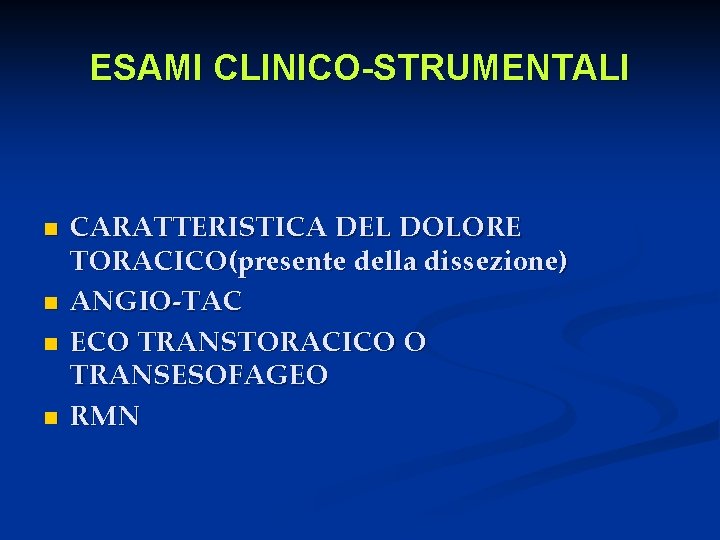 ESAMI CLINICO-STRUMENTALI

- CARATTERISTICA DEL DOLORE TORACICO(presente della dissezione)
- ANGIO-TAC
- ECO TRANSTORACICO O TRANSESOFAGEO
- RMN